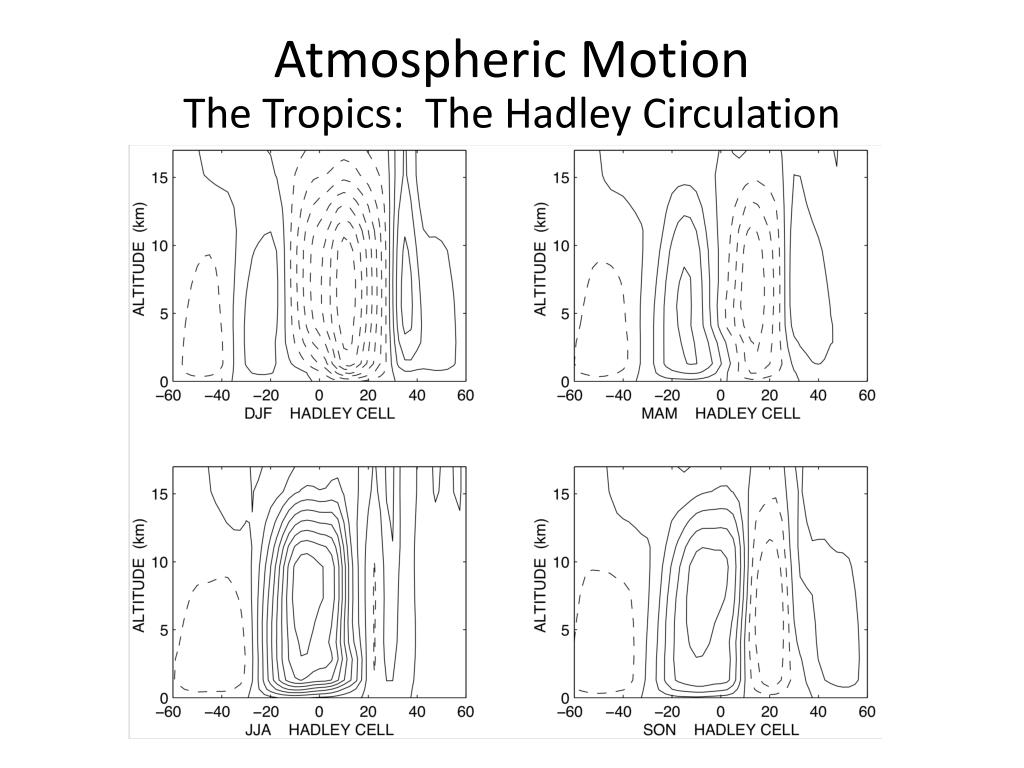 Atmospheric Motion
The Tropics: The Hadley Circulation

ALTITUDE (km)
15
10
5
0
−60 −40 −20 0 20 40 60
DJF HADLEY CELL

ALTITUDE (km)
15
10
5
0
−60 −40 −20 0 20 40 60
MAM HADLEY CELL

ALTITUDE (km)
15
10
5
0
−60 −40 −20 0 20 40 60
JJA HADLEY CELL

ALTITUDE (km)
15
10
5
0
−60 −40 −20 0 20 40 60
SON HADLEY CELL